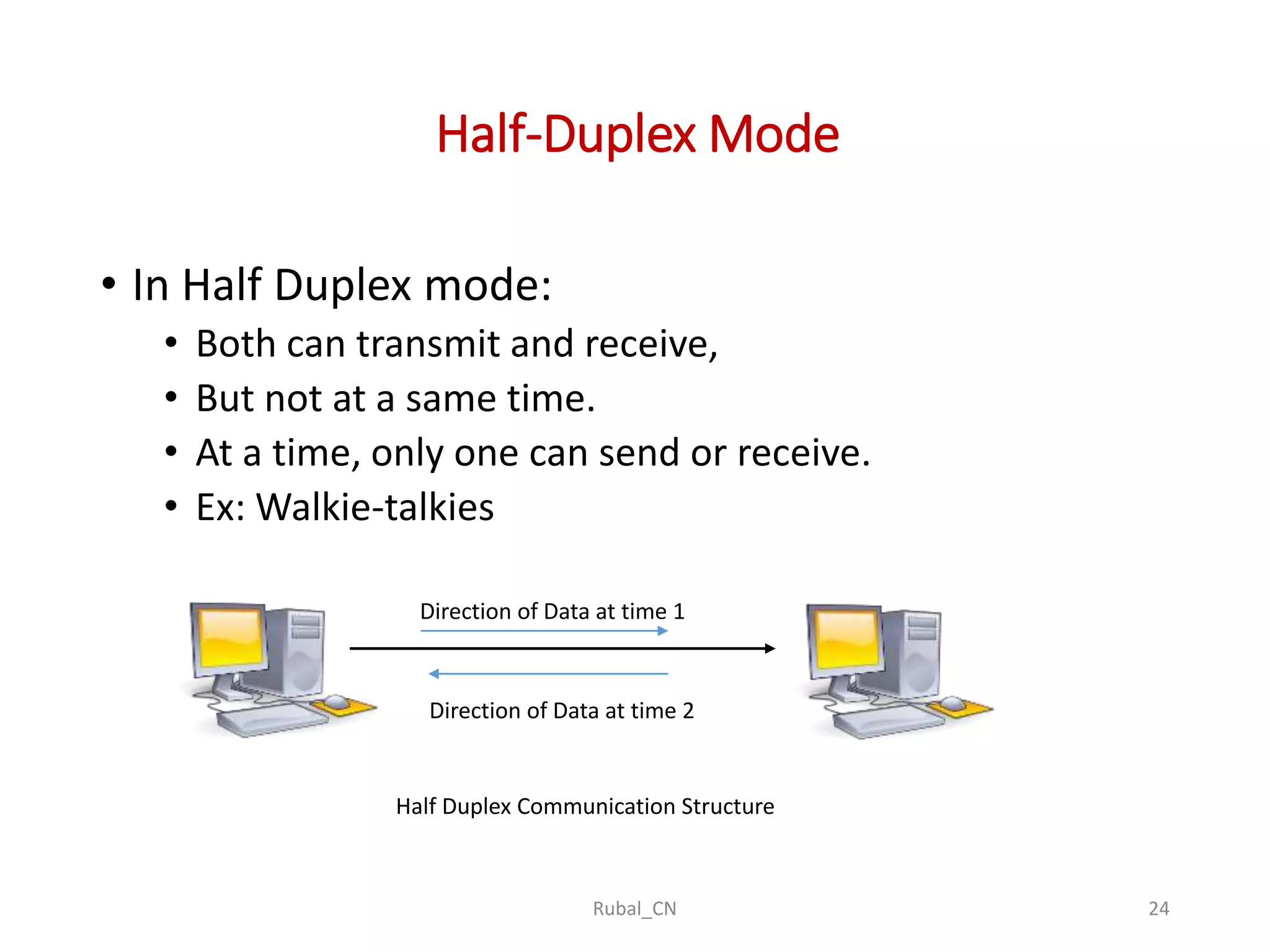 Half-Duplex Mode

• In Half Duplex mode:
  • Both can transmit and receive,
  • But not at a same time.
  • At a time, only one can send or receive.
  • Ex: Walkie-talkies

Direction of Data at time 1

Direction of Data at time 2

Half Duplex Communication Structure

Rubal_CN

24